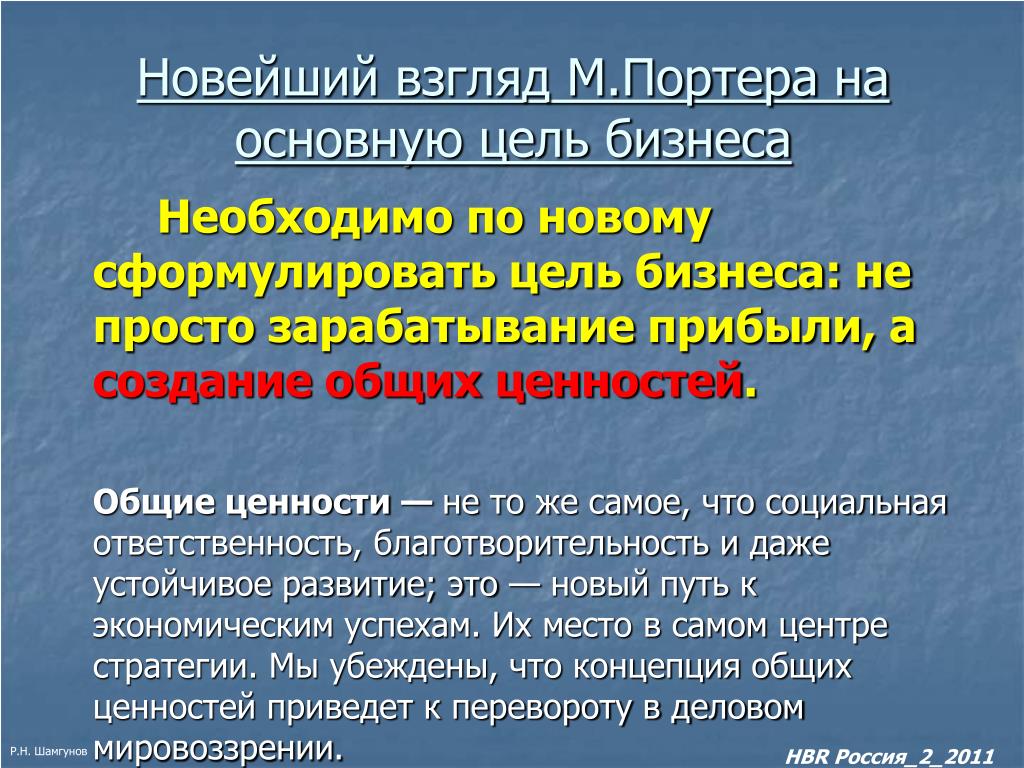 Новейший взгляд М.Портера на основную цель бизнеса

Необходимо по новому сформулировать цель бизнеса: не просто зарабатывание прибыли, а создание общих ценностей.

Общие ценности — не то же самое, что социальная ответственность, благотворительность и даже устойчивое развитие; это — новый путь к экономическим успехам. Их место в самом центре стратегии. Мы убеждены, что концепция общих ценностей приведет к перевороту в деловом мировоззрении.

Р.Н. Шамгунов

HBR Россия_2_2011